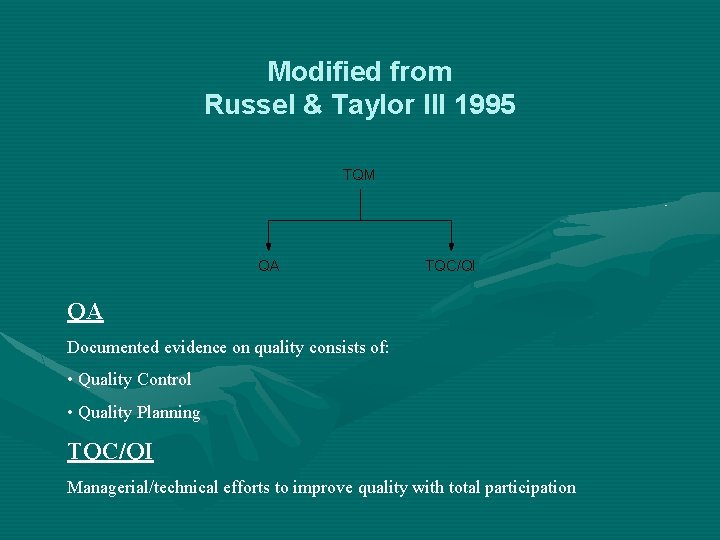 Modified from
Russel & Taylor III 1995

TQM

QA

TQC/QI

QA

Documented evidence on quality consists of:

• Quality Control

• Quality Planning

TQC/QI

Managerial/technical efforts to improve quality with total participation